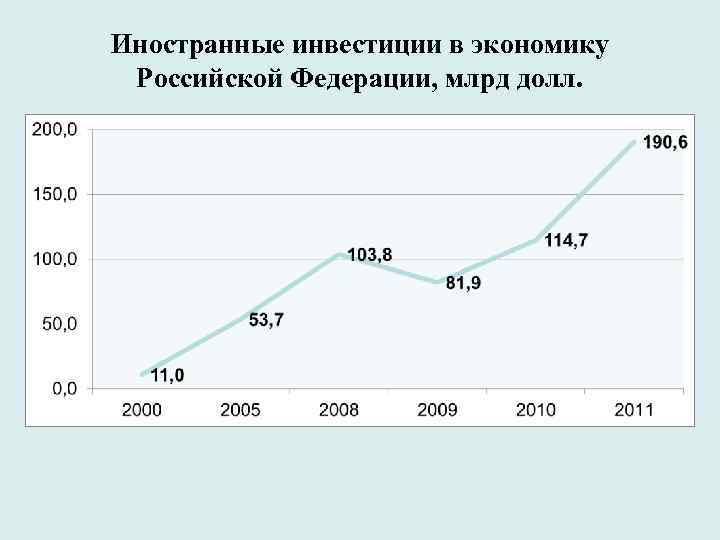 Иностранные инвестиции в экономику Российской Федерации, млрд долл.

200,0
150,0
100,0
50,0
0,0

11,0
53,7
103,8
81,9
114,7
190,6

2000
2005
2008
2009
2010
2011